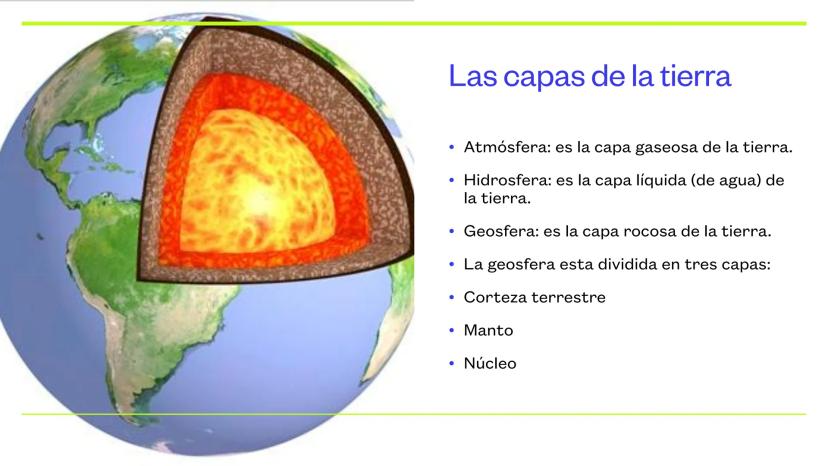 Las capas de la tierra

• Atmósfera: es la capa gaseosa de la tierra.
• Hidrosfera: es la capa líquida (de agua) de la tierra.
• Geosfera: es la capa rocosa de la tierra.
• La geosfera esta dividida en tres capas:
• Corteza terrestre
• Manto
• Núcleo